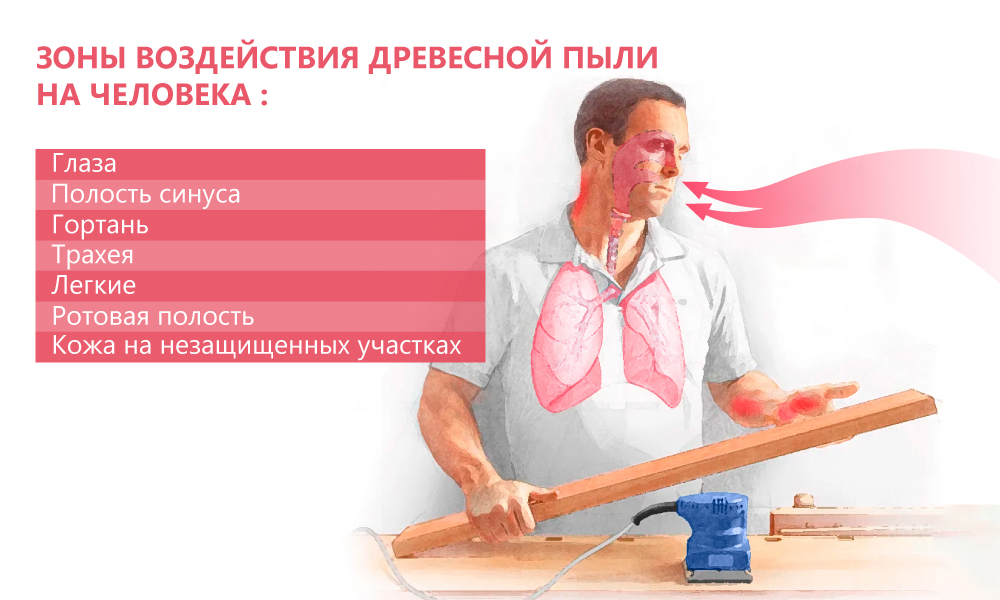 ЗОНЫ ВОЗДЕЙСТВИЯ ДРЕВЕСНОЙ ПЫЛИ НА ЧЕЛОВЕКА :

Глаза
Полость синуса
Гортань
Трахея
Легкие
Ротовая полость
Кожа на незащищенных участках